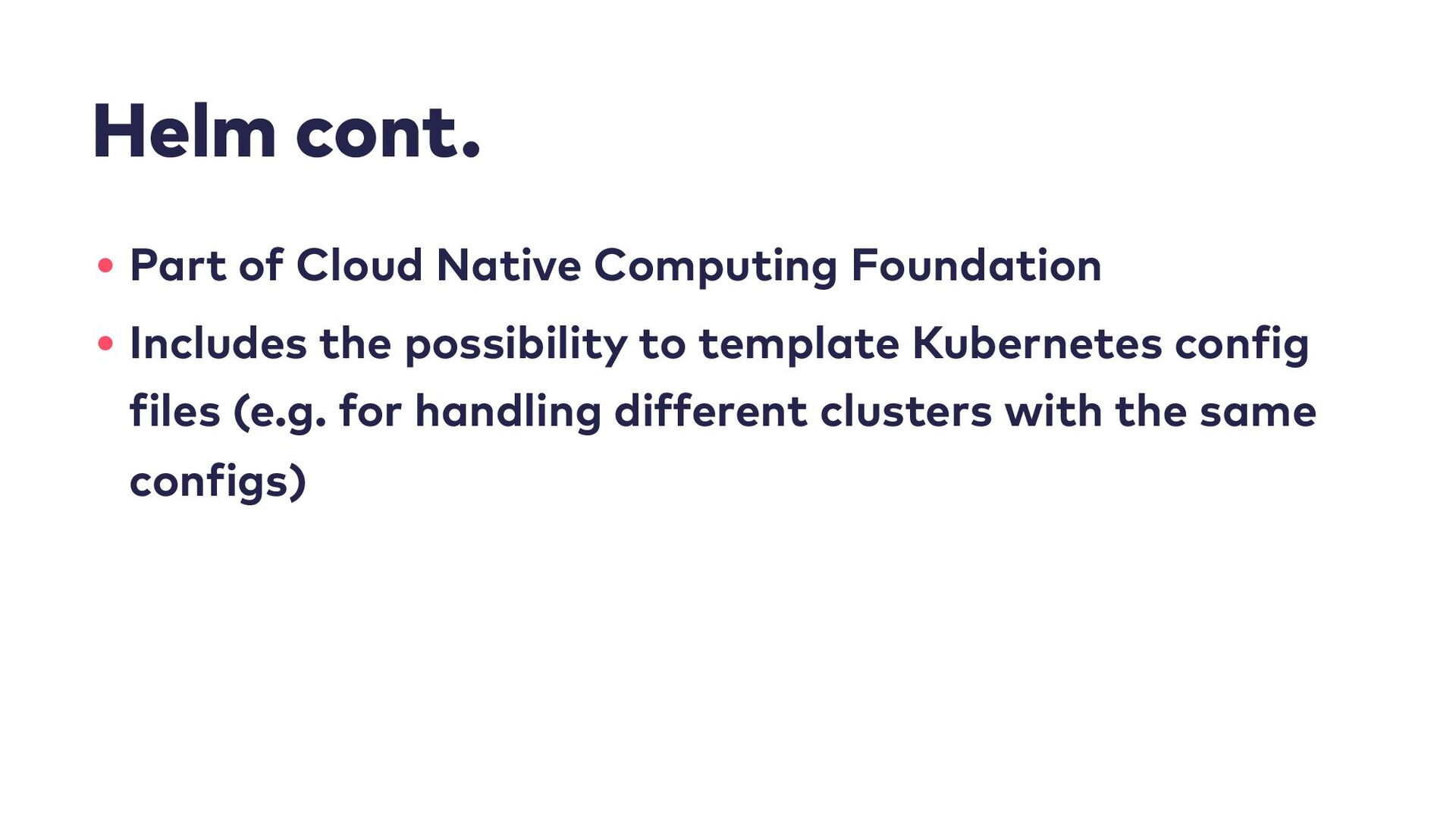 Helm cont.

• Part of Cloud Native Computing Foundation

• Includes the possibility to template Kubernetes config files (e.g. for handling different clusters with the same configs)